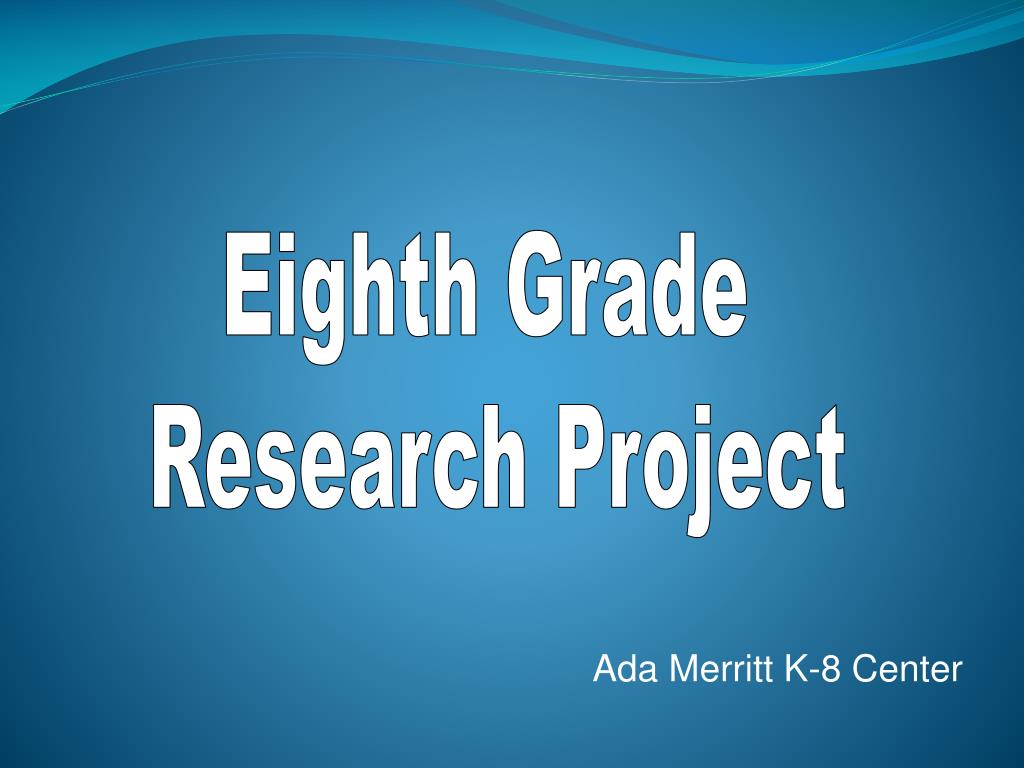 Eighth Grade
Research Project

Ada Merritt K-8 Center